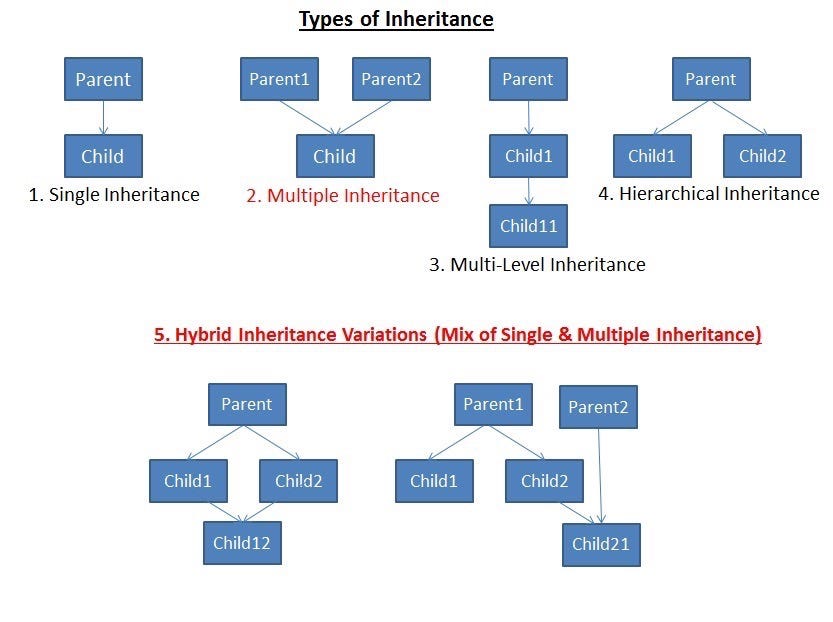 Types of Inheritance

Parent

Child

1. Single Inheritance

Parent1

Parent2

Child

2. Multiple Inheritance

Parent

Child1

Child11

3. Multi-Level Inheritance

Parent

Child1

Child2

4. Hierarchical Inheritance

5. Hybrid Inheritance Variations (Mix of Single & Multiple Inheritance)

Parent

Child1

Child2

Child12

Parent1

Parent2

Child1

Child2

Child21